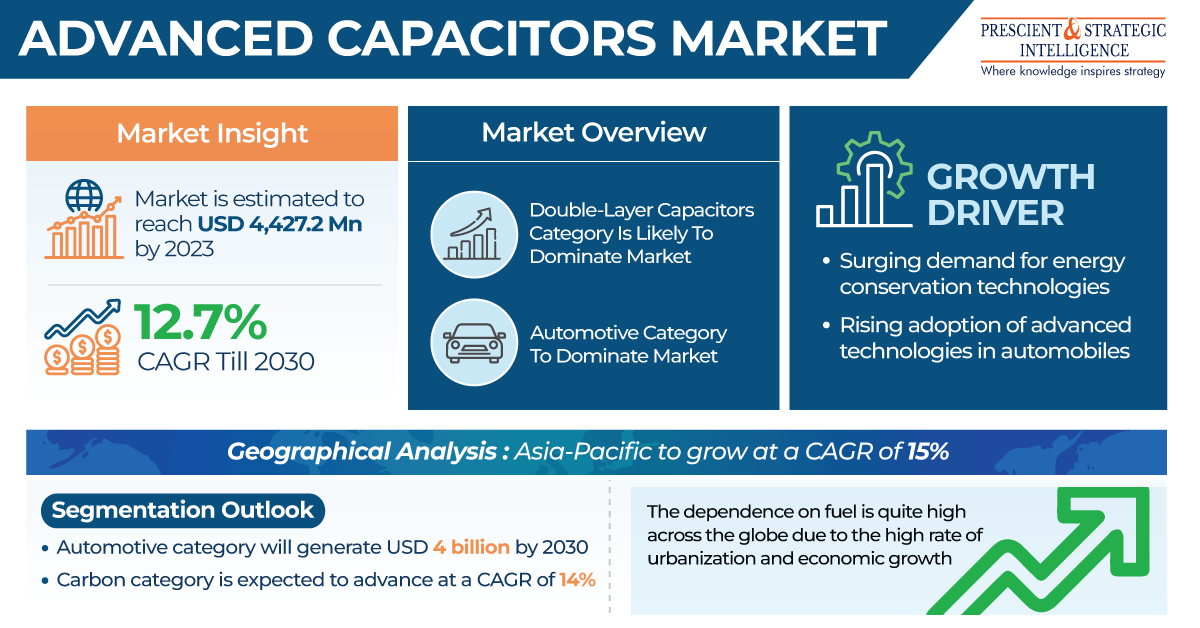 ADVANCED CAPACITORS MARKET

PRESCIENT & STRATEGIC INTELLIGENCE
Where knowledge inspires strategy

Market Insight

Market is estimated to reach USD 4,427.2 Mn by 2023

12.7%
CAGR Till 2030

Market Overview

Double-Layer Capacitors Category Is Likely To Dominate Market

Automotive Category To Dominate Market

GROWTH DRIVER

• Surging demand for energy conservation technologies
• Rising adoption of advanced technologies in automobiles

Geographical Analysis : Asia-Pacific to grow at a CAGR of 15%

Segmentation Outlook

• Automotive category will generate USD 4 billion by 2030
• Carbon category is expected to advance at a CAGR of 14%

The dependence on fuel is quite high across the globe due to the high rate of urbanization and economic growth